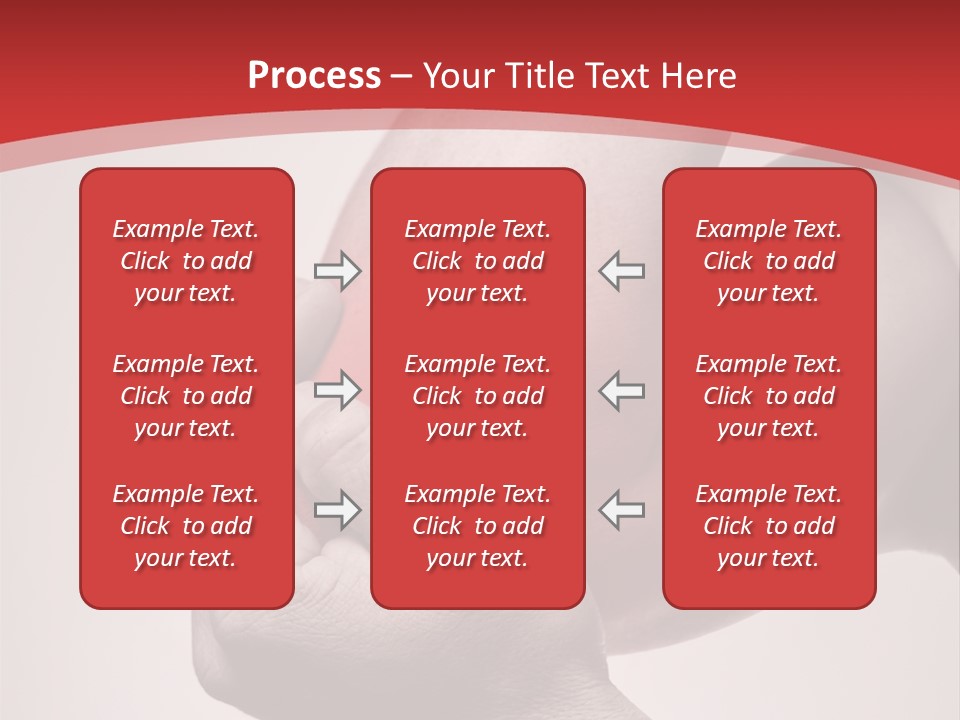 Process – Your Title Text Here

Example Text. Click to add your text.

Example Text. Click to add your text.

Example Text. Click to add your text.

Example Text. Click to add your text.

Example Text. Click to add your text.

Example Text. Click to add your text.

Example Text. Click to add your text.

Example Text. Click to add your text.

Example Text. Click to add your text.